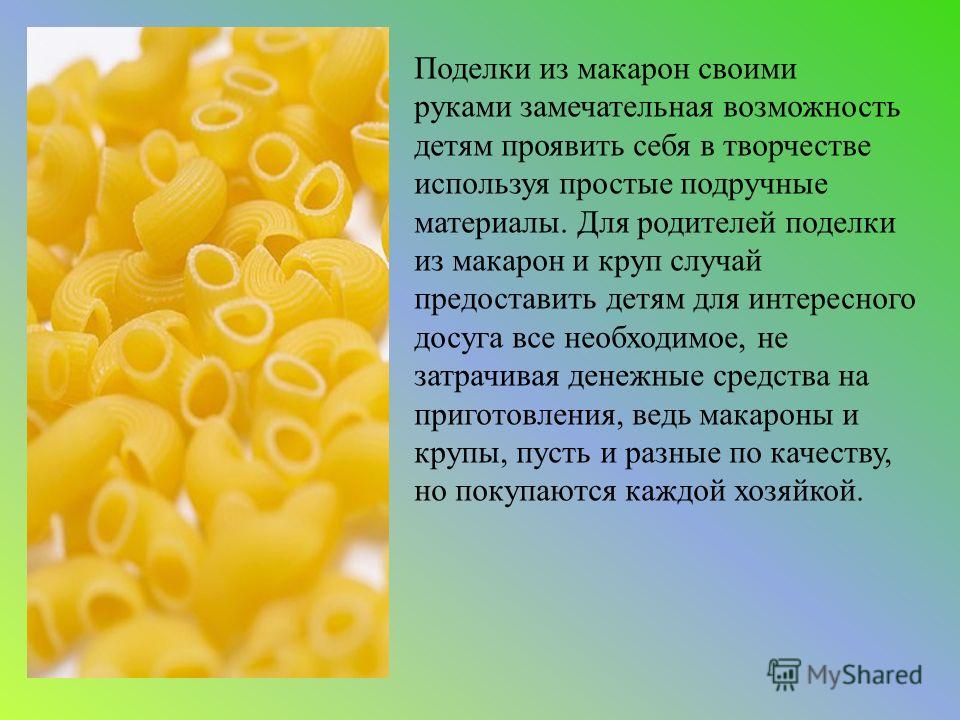 Поделки из макарон своими руками замечательная возможность детям проявить себя в творчестве используя простые подручные материалы. Для родителей поделки из макарон и круп случай предоставить детям для интересного досуга все необходимое, не затрачивая денежные средства на приготовления, ведь макароны и крупы, пусть и разные по качеству, но покупаются каждой хозяйкой.

MyShared